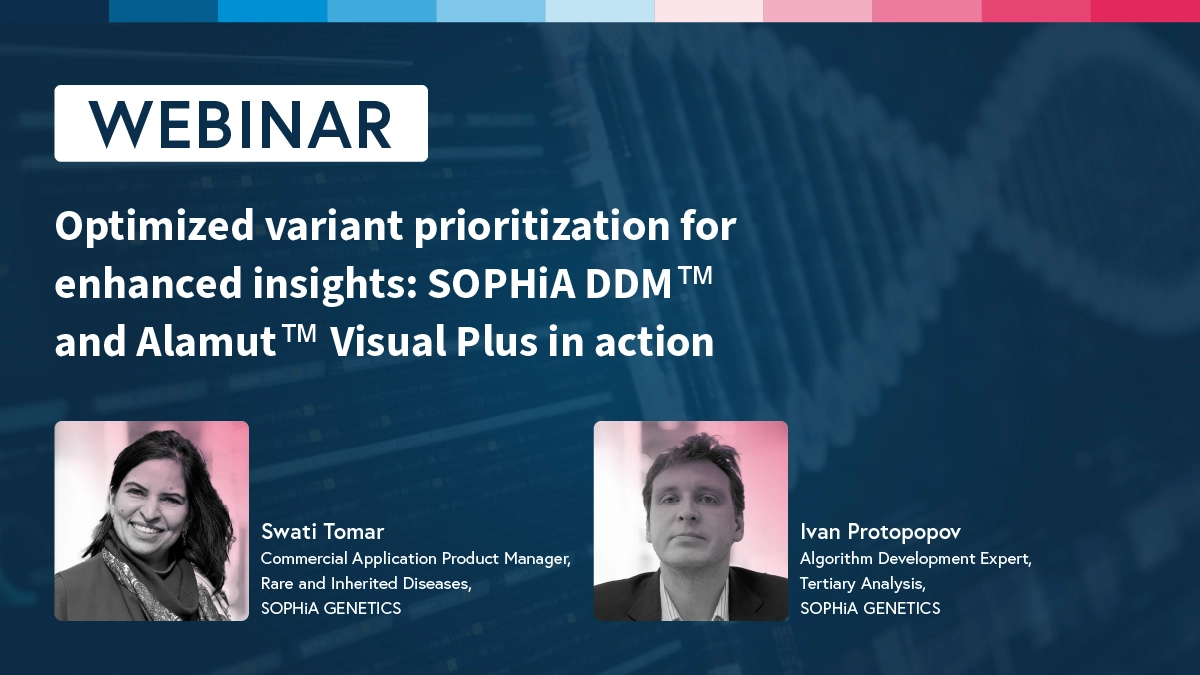 WEBINAR

Optimized variant prioritization for enhanced insights: SOPHiA DDM™ and Alamut™ Visual Plus in action

Swati Tomar
Commercial Application Product Manager, Rare and Inherited Diseases, SOPHiA GENETICS

Ivan Protopopov
Algorithm Development Expert, Tertiary Analysis, SOPHiA GENETICS